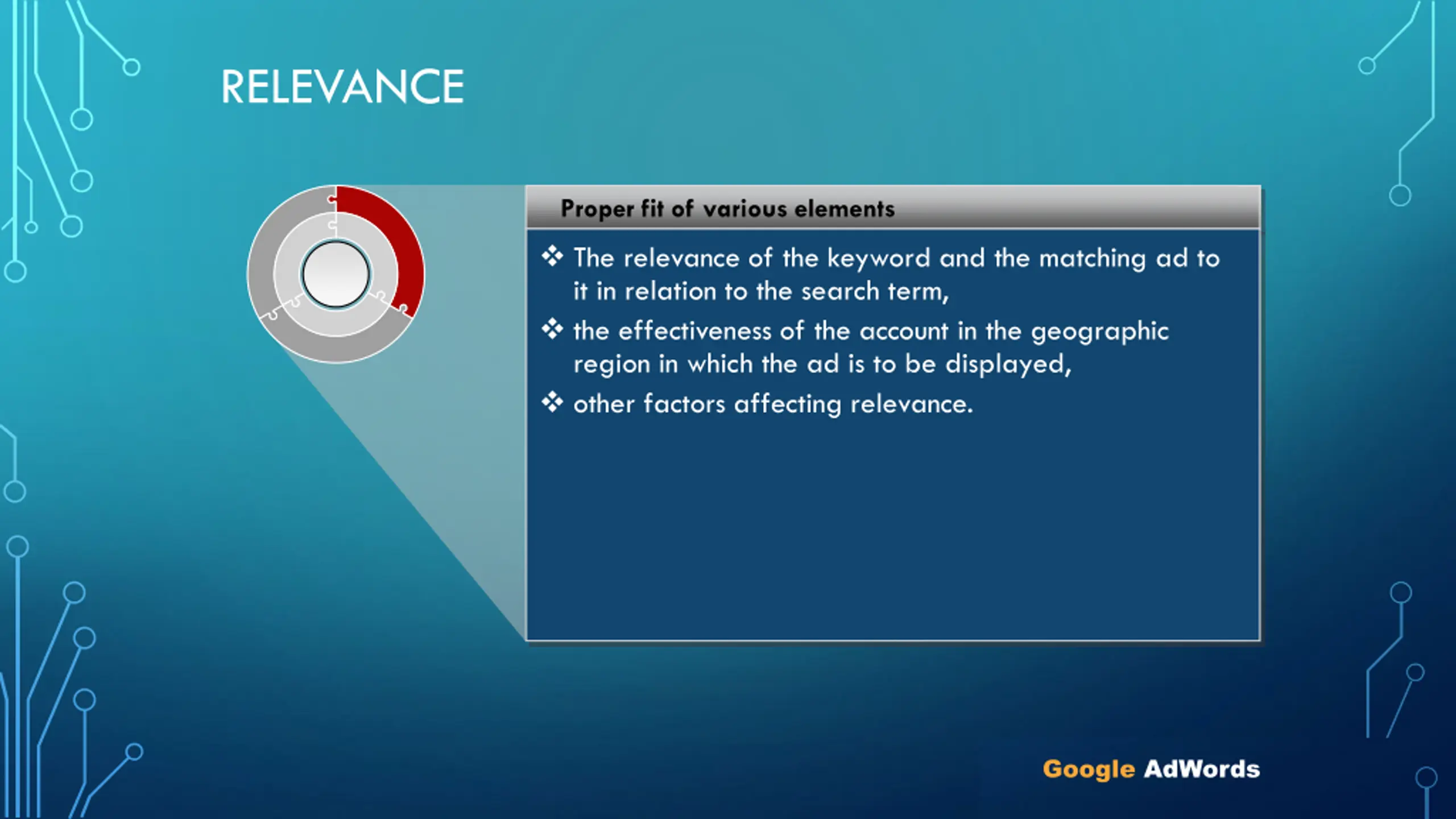 RELEVANCE

Proper fit of various elements

❖ The relevance of the keyword and the matching ad to it in relation to the search term,

❖ the effectiveness of the account in the geographic region in which the ad is to be displayed,

❖ other factors affecting relevance.

Google AdWords